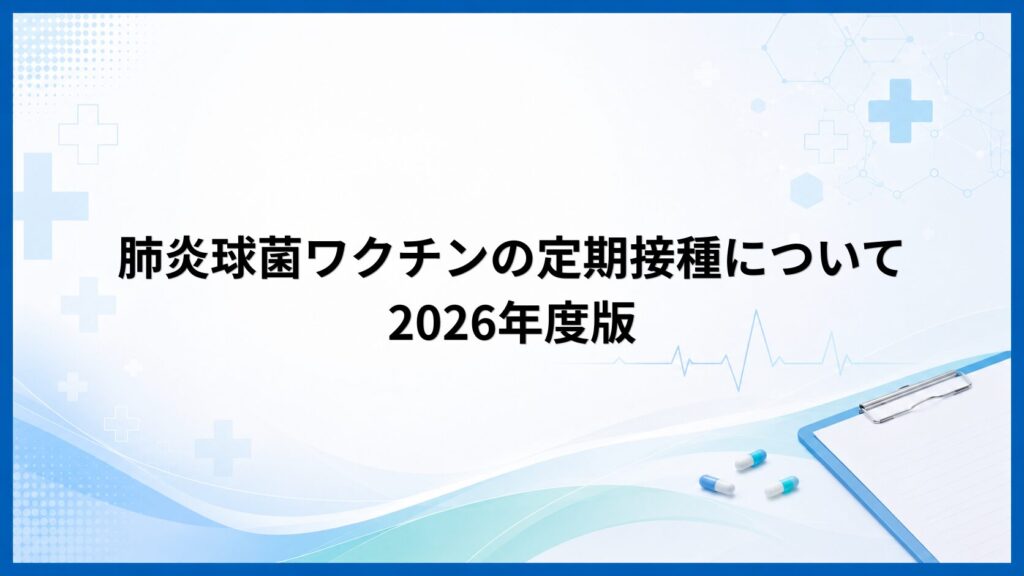 肺炎球菌ワクチンの定期接種について
2026年度版